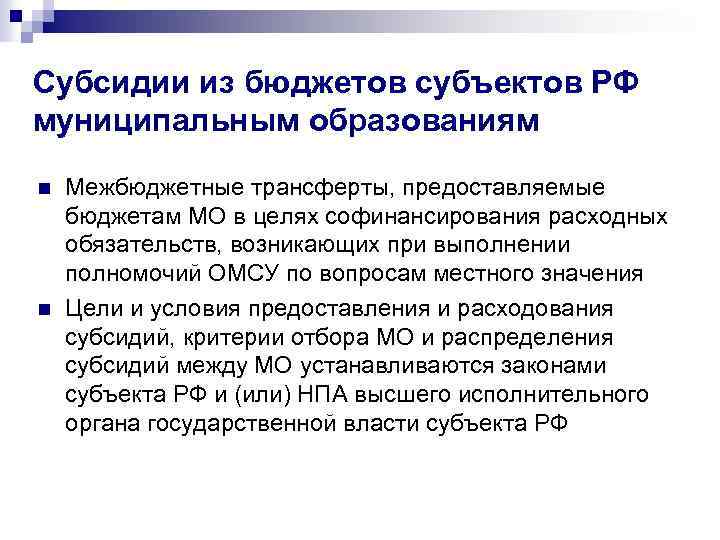 Субсидии из бюджетов субъектов РФ муниципальным образованиям

Межбюджетные трансферты, предоставляемые бюджетам МО в целях софинансирования расходных обязательств, возникающих при выполнении полномочий ОМСУ по вопросам местного значения

Цели и условия предоставления и расходования субсидий, критерии отбора МО и распределения субсидий между МО устанавливаются законами субъекта РФ и (или) НПА высшего исполнительного органа государственной власти субъекта РФ